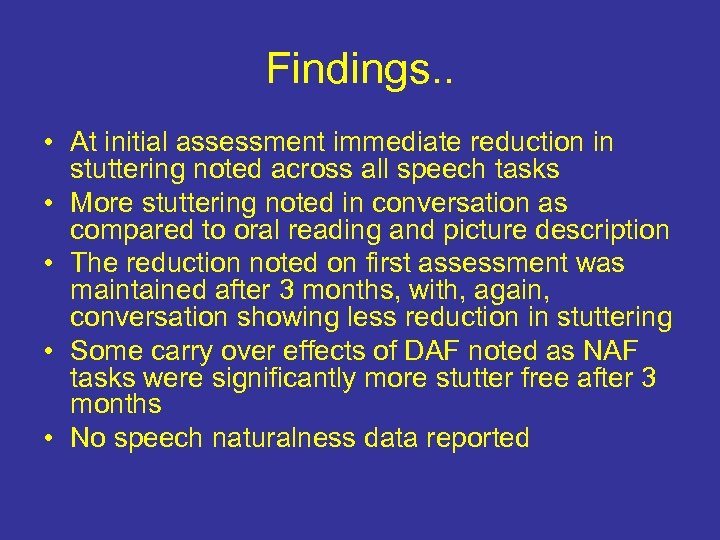 Findings..

• At initial assessment immediate reduction in stuttering noted across all speech tasks
• More stuttering noted in conversation as compared to oral reading and picture description
• The reduction noted on first assessment was maintained after 3 months, with, again, conversation showing less reduction in stuttering
• Some carry over effects of DAF noted as NAF tasks were significantly more stutter free after 3 months
• No speech naturalness data reported